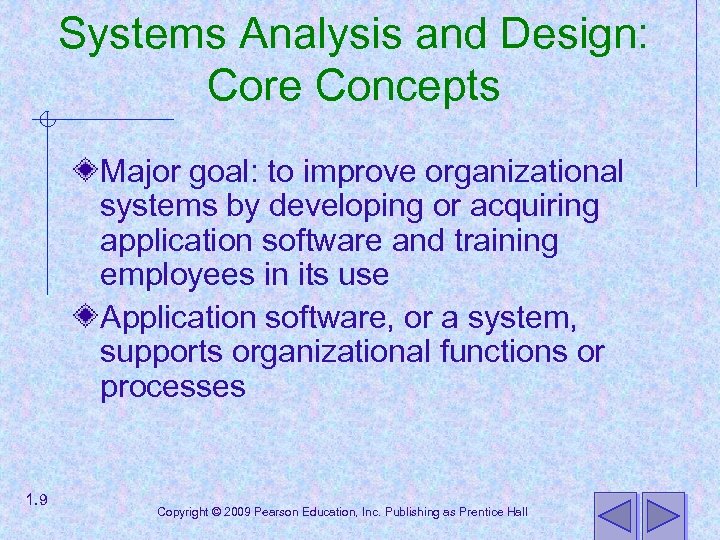 Systems Analysis and Design: Core Concepts

Major goal: to improve organizational systems by developing or acquiring application software and training employees in its use

Application software, or a system, supports organizational functions or processes

1.9

Copyright © 2009 Pearson Education, Inc. Publishing as Prentice Hall